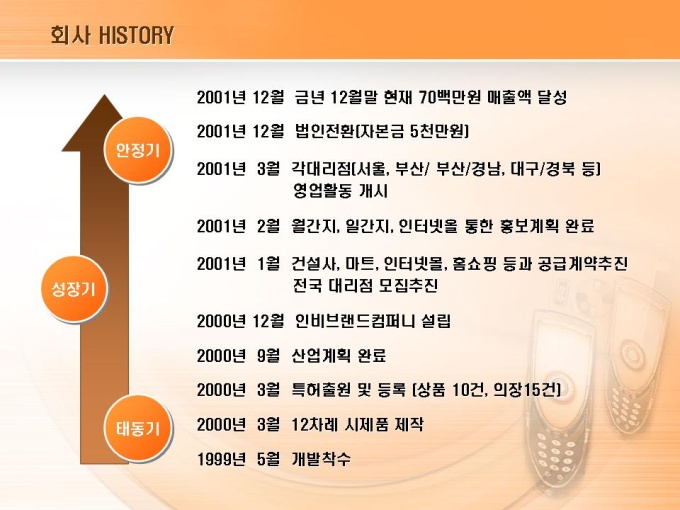 회사 HISTORY

안정기

성장기

태동기

2001년 12월 금년 12월말 현재 70백만원 매출액 달성

2001년 12월 법인전환(자본금 5천만원)

2001년 3월 각대리점(서울, 부산/ 부산/경남, 대구/경북 등) 영업활동 개시

2001년 2월 월간지, 일간지, 인터넷을 통한 홍보계획 완료

2001년 1월 건설사, 마트, 인터넷몰, 홈쇼핑 등과 공급계약추진 전국 대리점 모집추진

2000년 12월 인비브랜드컴퍼니 설립

2000년 9월 산업계획 완료

2000년 3월 특허출원 및 등록 (상품 10건, 의장15건)

2000년 3월 12차례 시제품 제작

1999년 5월 개발착수